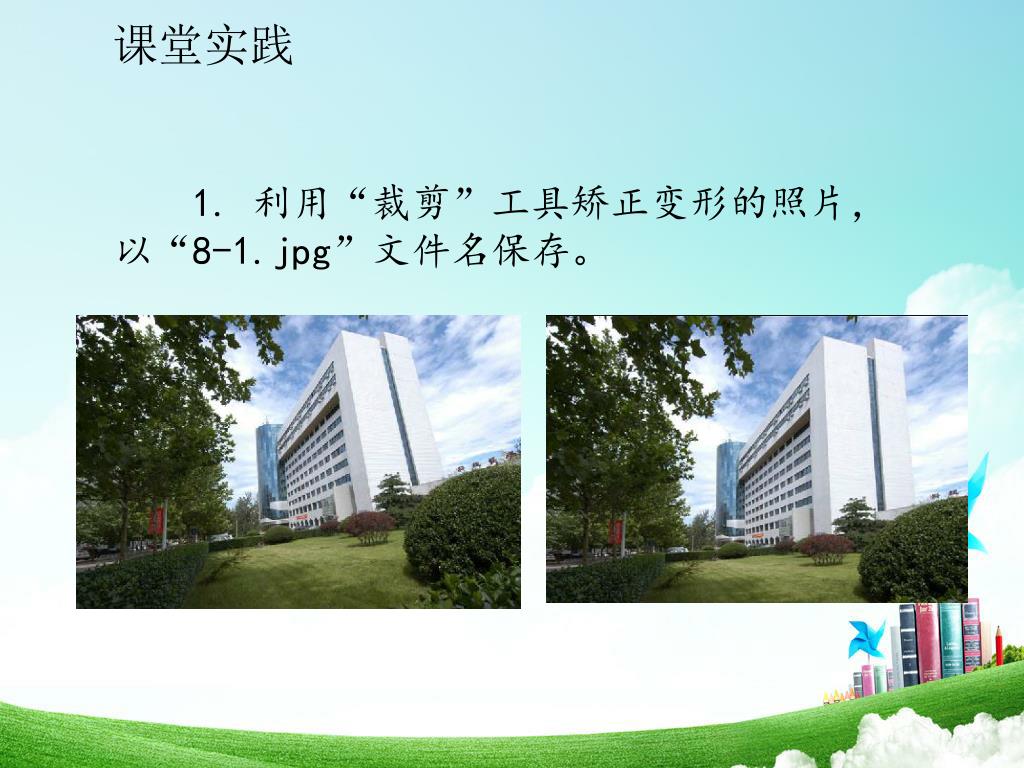 课堂实践

1. 利用“裁剪”工具矫正变形的照片，以“8-1.jpg”文件名保存。